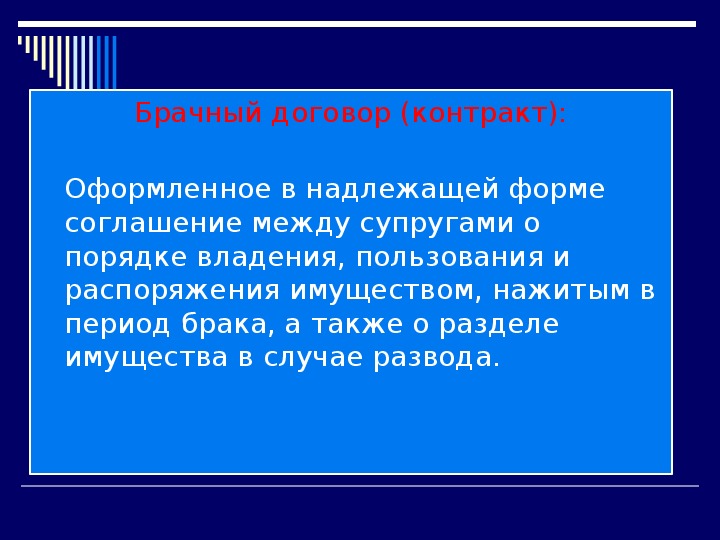 Брачный договор (контракт):

Оформленное в надлежащей форме соглашение между супругами о порядке владения, пользования и распоряжения имуществом, нажитым в период брака, а также о разделе имущества в случае развода.